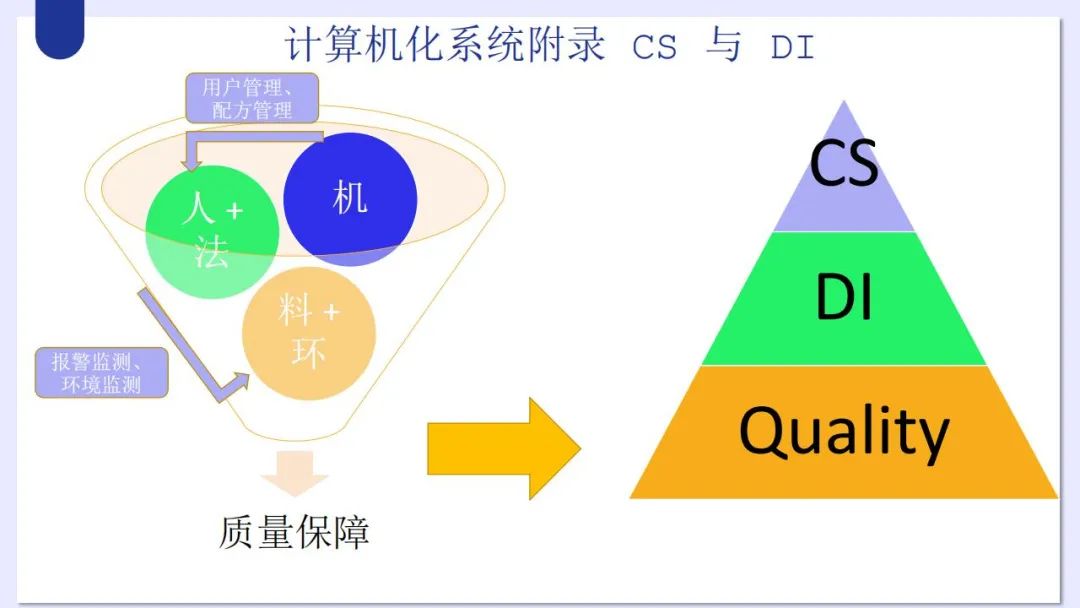 计算机化系统附录 CS 与 DI

用户管理、配方管理

人 + 法

机

料 + 环

报警监测、环境监测

质量保障

CS

DI

Quality